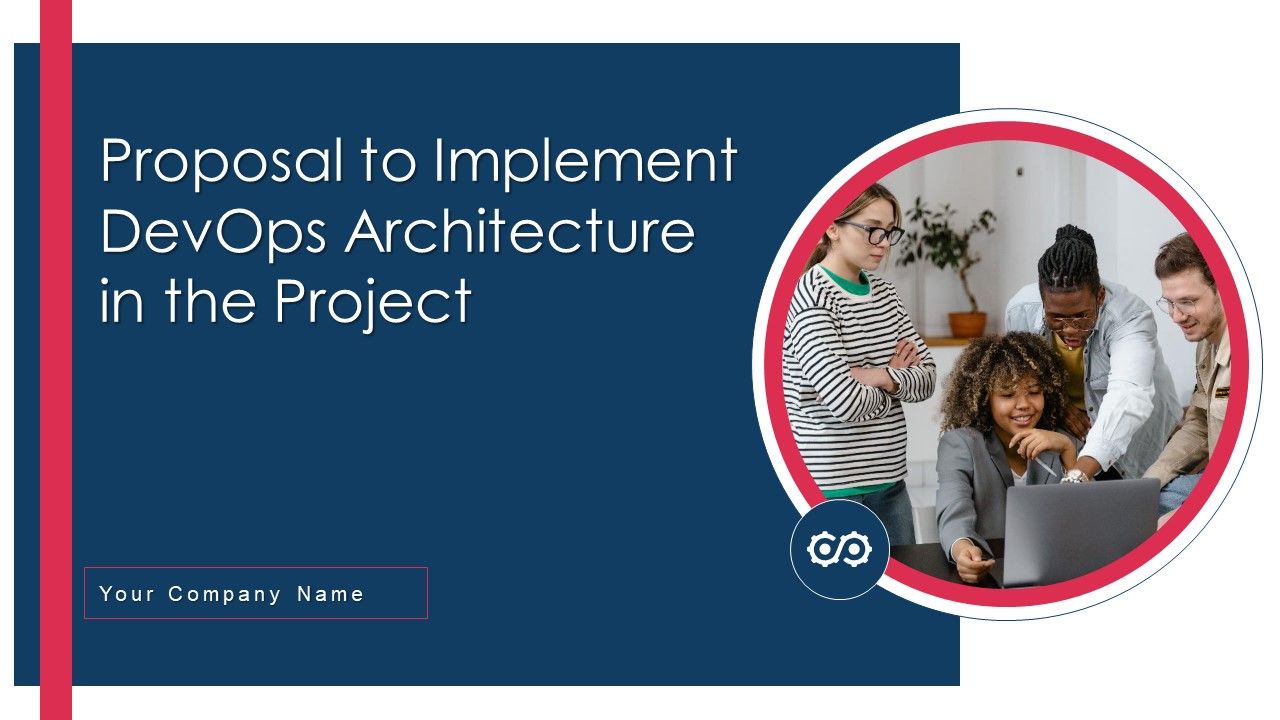 Proposal to Implement DevOps Architecture in the Project

Your Company Name